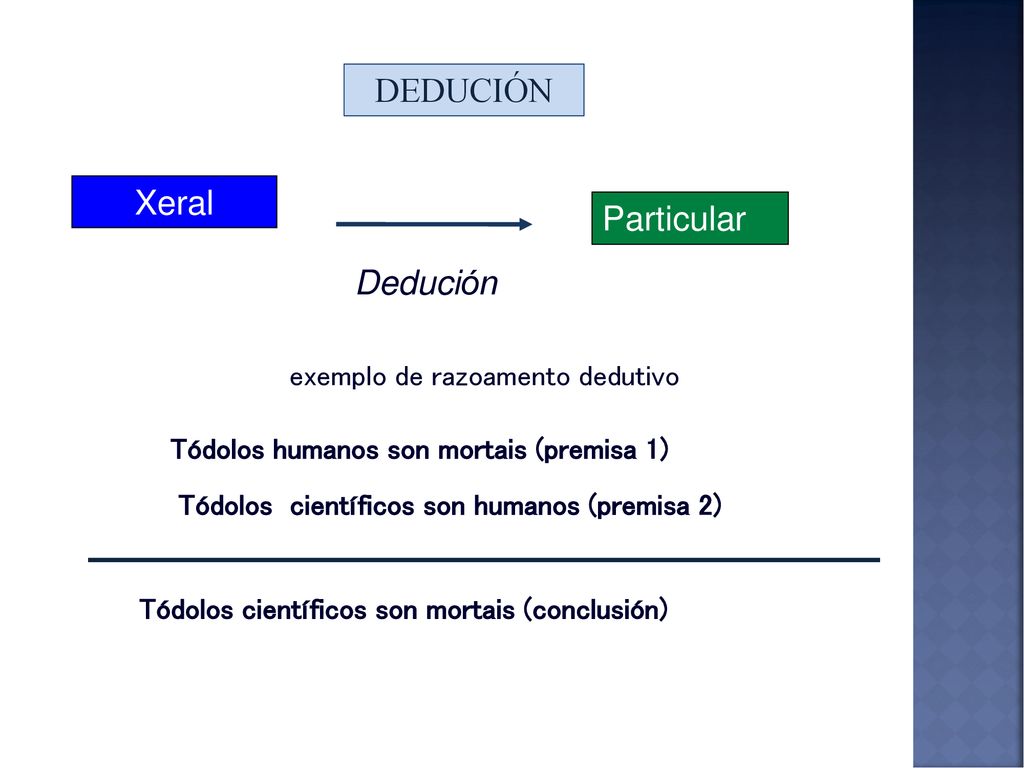 DEDUCIÓN

Xeral

Particular

Dedución

exemplo de razoamento dedutivo

Tódolos humanos son mortais (premisa 1)

Tódolos científicos son humanos (premisa 2)

Tódolos científicos son mortais (conclusión)